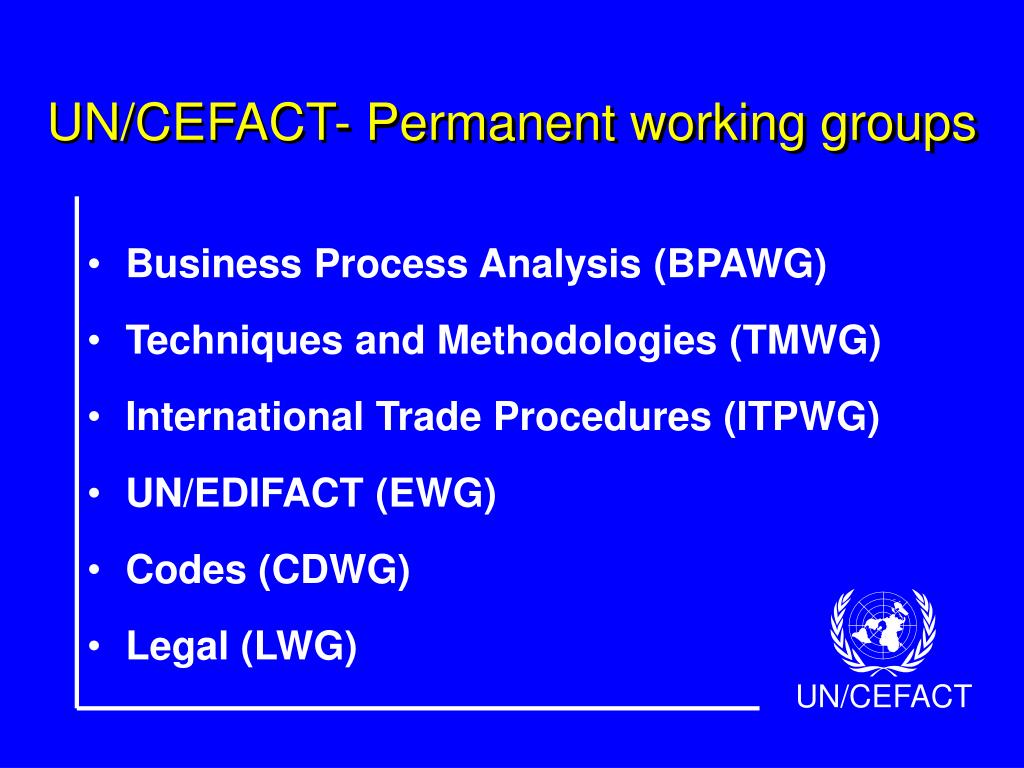 UN/CEFACT- Permanent working groups

• Business Process Analysis (BPAWG)
• Techniques and Methodologies (TMWG)
• International Trade Procedures (ITPWG)
• UN/EDIFACT (EWG)
• Codes (CDWG)
• Legal (LWG)

UN/CEFACT